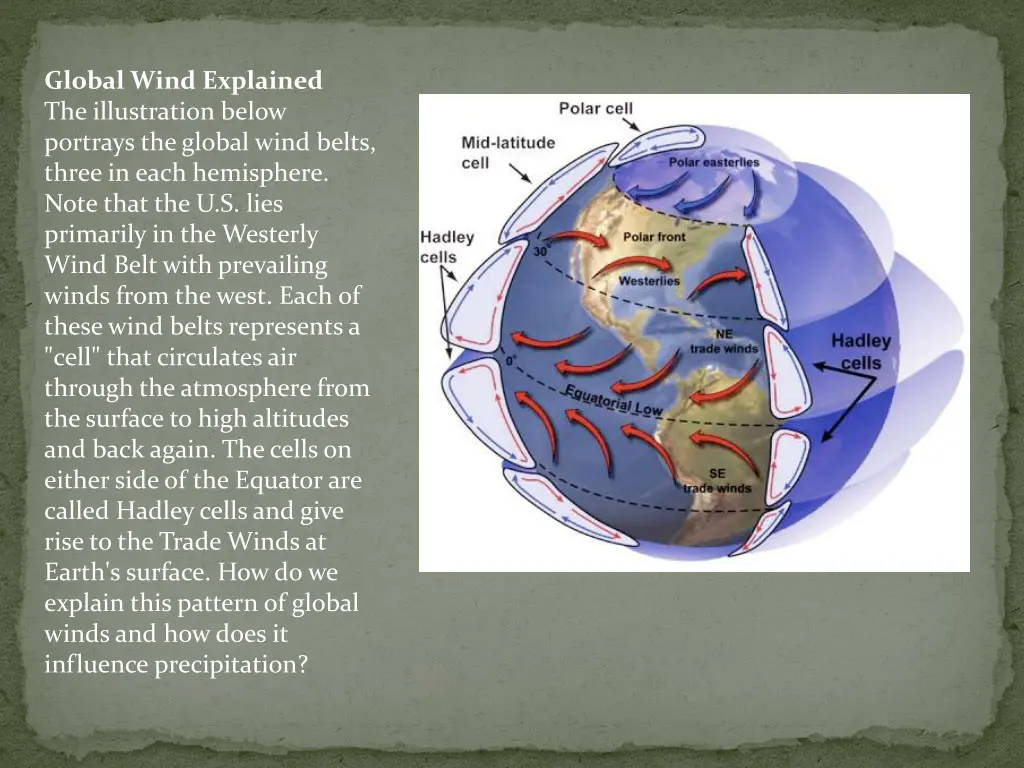 Global Wind Explained
The illustration below portrays the global wind belts, three in each hemisphere. Note that the U.S. lies primarily in the Westerly Wind Belt with prevailing winds from the west. Each of these wind belts represents a "cell" that circulates air through the atmosphere from the surface to high altitudes and back again. The cells on either side of the Equator are called Hadley cells and give rise to the Trade Winds at Earth's surface. How do we explain this pattern of global winds and how does it influence precipitation?

Polar cell
Mid-latitude cell
Polar easterlies
Hadley cells
30°
Polar front
Westerlies
NE trade winds
Hadley cells
0°
Equatorial Low
SE trade winds